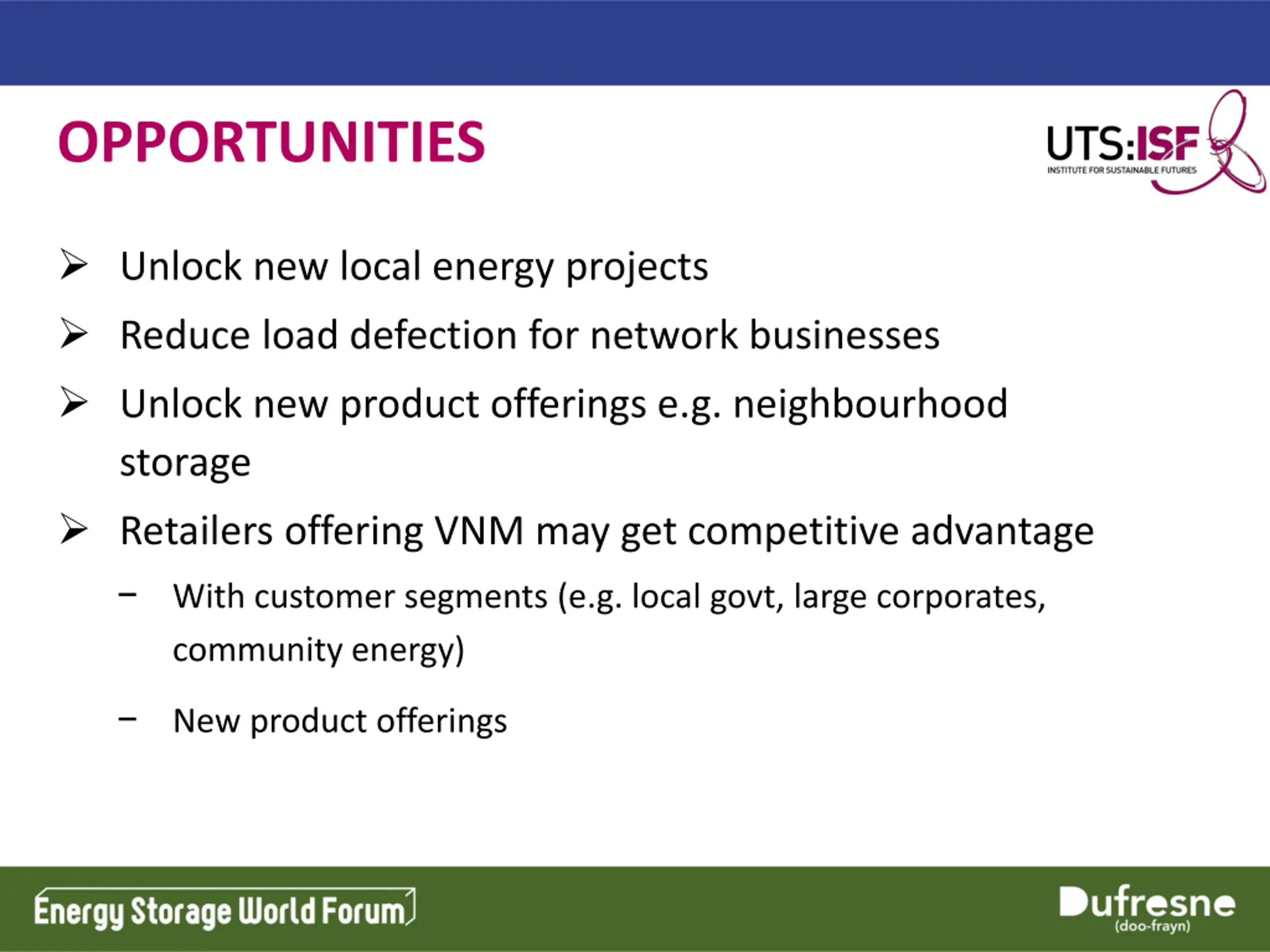 OPPORTUNITIES

UTS:ISF
INSTITUTE FOR SUSTAINABLE FUTURES

➢ Unlock new local energy projects

➢ Reduce load defection for network businesses

➢ Unlock new product offerings e.g. neighbourhood storage

➢ Retailers offering VNM may get competitive advantage

– With customer segments (e.g. local govt, large corporates, community energy)

– New product offerings

Energy Storage World Forum

Dufresne
(doo-frayn)